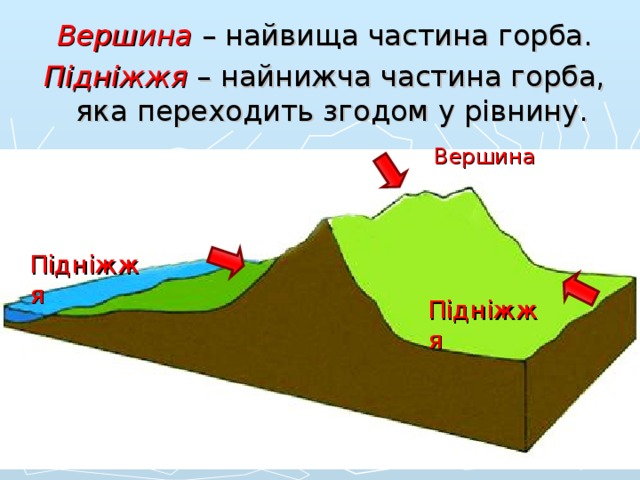 Вершина – найвища частина горба.

Підніжжя – найнижча частина горба, яка переходить згодом у рівнину.

Вершина

Підніжжя

Підніжжя